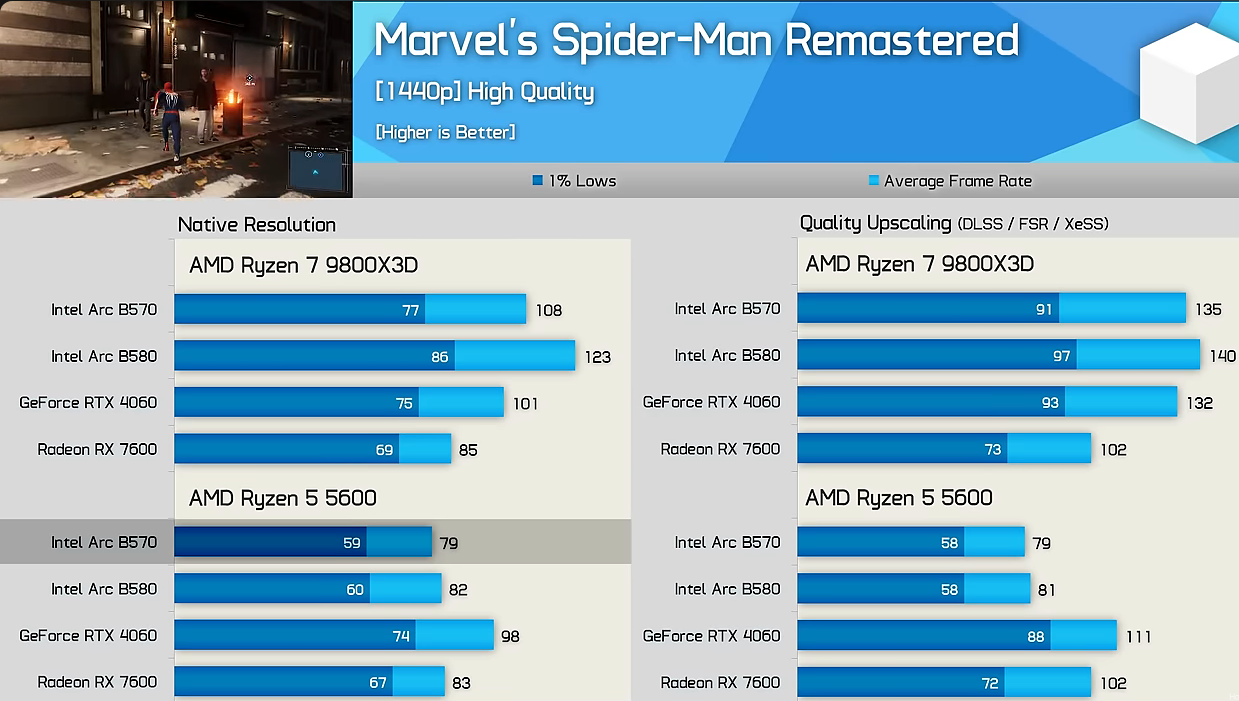 Marvel's Spider-Man Remastered

[1440p] High Quality

[Higher is Better]

1% Lows

Average Frame Rate

Native Resolution

AMD Ryzen 7 9800X3D

Intel Arc B570 77 108

Intel Arc B580 86 123

GeForce RTX 4060 75 101

Radeon RX 7600 69 85

AMD Ryzen 5 5600

Intel Arc B570 59 79

Intel Arc B580 60 82

GeForce RTX 4060 74 98

Radeon RX 7600 67 83

Quality Upscaling (DLSS / FSR / XeSS)

AMD Ryzen 7 9800X3D

Intel Arc B570 91 135

Intel Arc B580 97 140

GeForce RTX 4060 93 132

Radeon RX 7600 73 102

AMD Ryzen 5 5600

Intel Arc B570 58 79

Intel Arc B580 58 81

GeForce RTX 4060 88 111

Radeon RX 7600 72 102